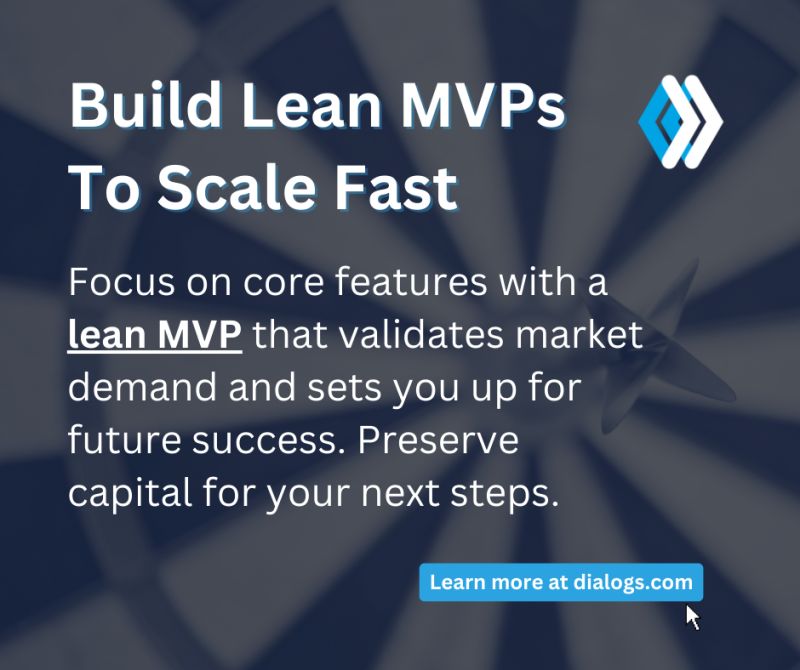 Build Lean MVPs To Scale Fast

Focus on core features with a lean MVP that validates market demand and sets you up for future success. Preserve capital for your next steps.

Learn more at dialogs.com